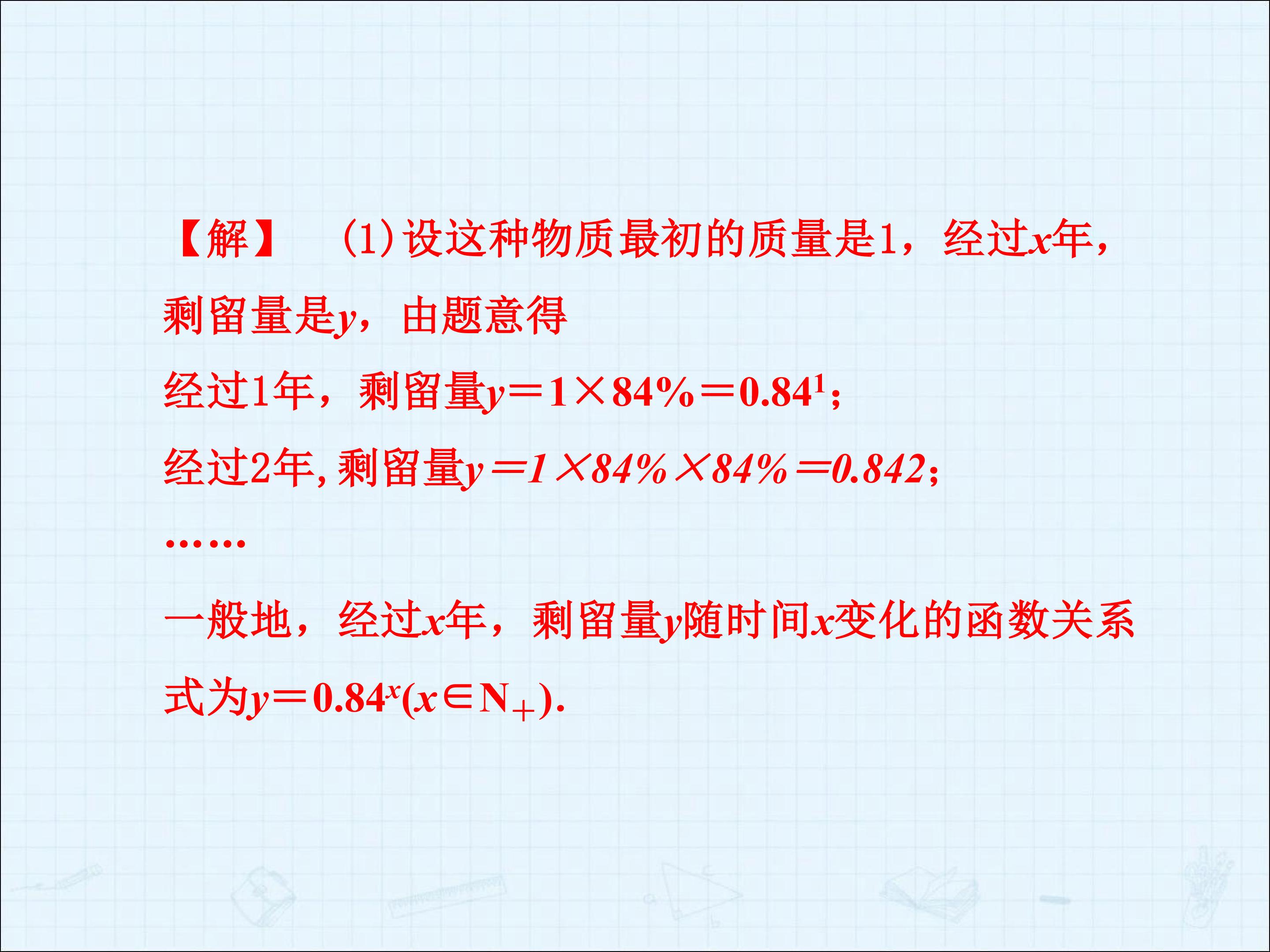 【解】 (1)设这种物质最初的质量是1，经过$x$年，剩留量是$y$，由题意得

经过1年，剩留量$y=1\times84\%=0.84^1$;

经过2年, 剩留量$y=1\times84\%\times84\%=0.842$;

……

一般地，经过$x$年，剩留量$y$随时间$x$变化的函数关系式为$y=0.84^x(x\in N_+)$.